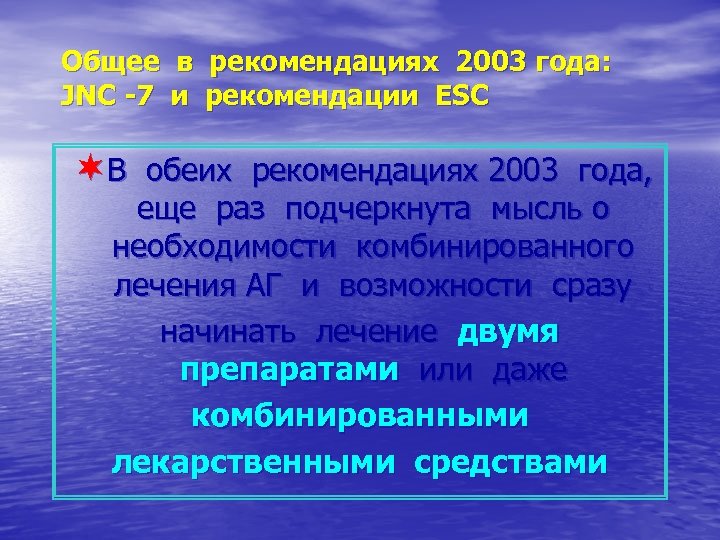 Общее в рекомендациях 2003 года: JNC -7 и рекомендации ESC

В обеих рекомендациях 2003 года, еще раз подчеркнута мысль о необходимости комбинированного лечения АГ и возможности сразу начинать лечение двумя препаратами или даже комбинированными лекарственными средствами